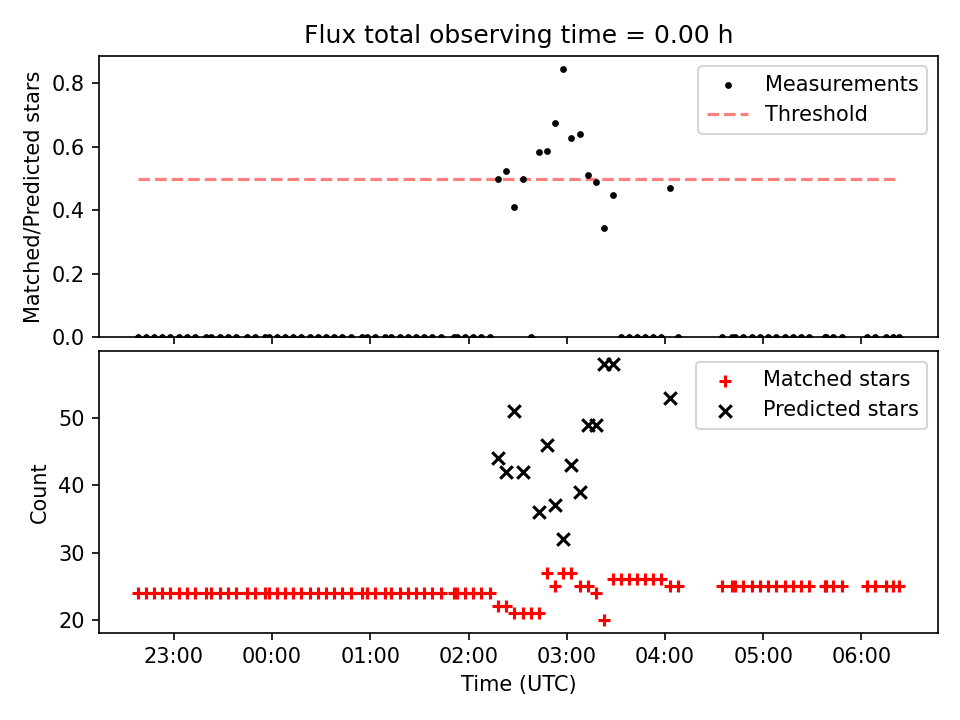 Flux total observing time = 0.00 h

Matched/Predicted stars

0.8
0.6
0.4
0.2
0.0

Measurements
Threshold

Count

50
40
30
20

Matched stars
Predicted stars

23:00
00:00
01:00
02:00
03:00
04:00
05:00
06:00

Time (UTC)